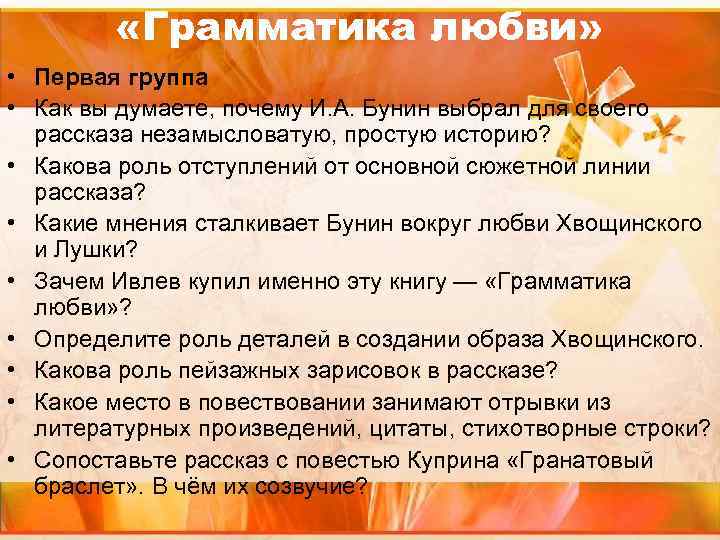 «Грамматика любви»

• Первая группа
• Как вы думаете, почему И.А. Бунин выбрал для своего рассказа незамысловатую, простую историю?
• Какова роль отступлений от основной сюжетной линии рассказа?
• Какие мнения сталкивает Бунин вокруг любви Хвощинского и Лушки?
• Зачем Ивлев купил именно эту книгу — «Грамматика любви»?
• Определите роль деталей в создании образа Хвощинского.
• Какова роль пейзажных зарисовок в рассказе?
• Какое место в повествовании занимают отрывки из литературных произведений, цитаты, стихотворные строки?
• Сопоставьте рассказ с повестью Куприна «Гранатовый браслет». В чём их созвучие?